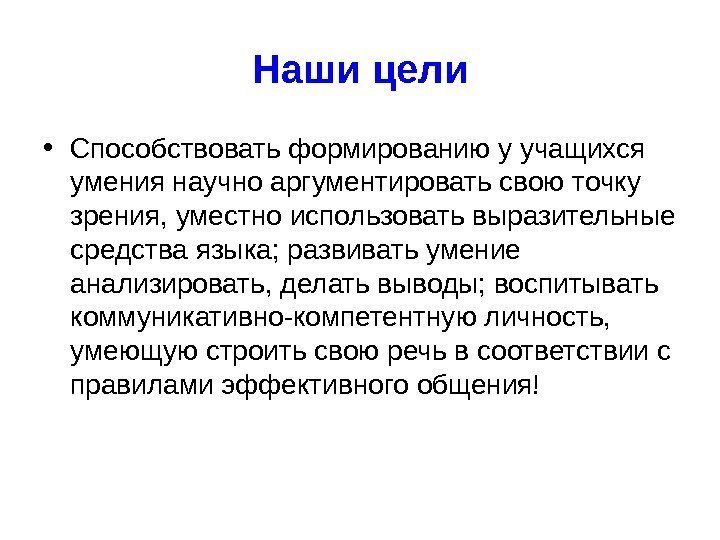 Наши цели

• Способствовать формированию у учащихся умения научно аргументировать свою точку зрения, уместно использовать выразительные средства языка; развивать умение анализировать, делать выводы; воспитывать коммуникативно-компетентную личность, умеющую строить свою речь в соответствии с правилами эффективного общения!